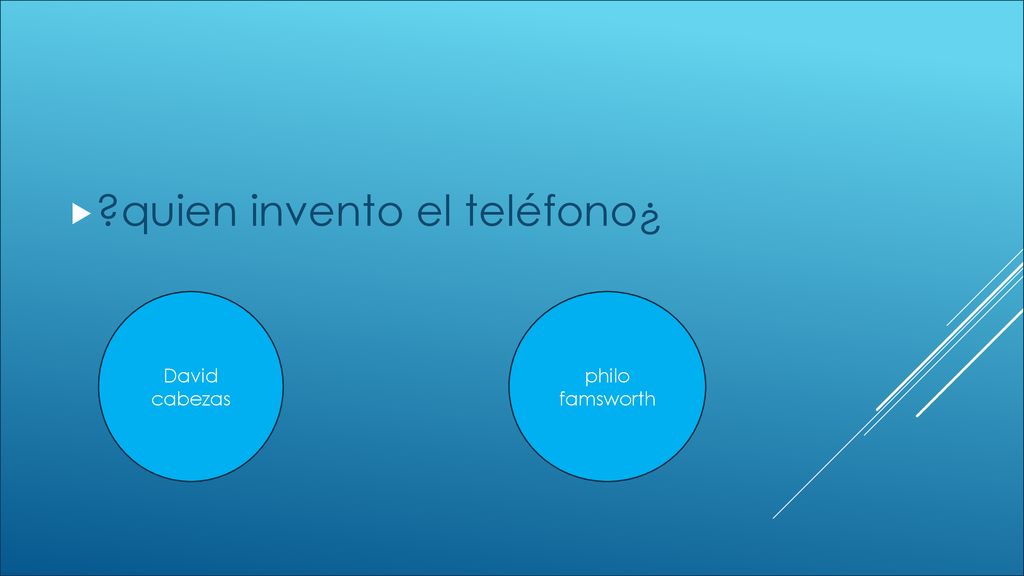 ?quien invento el teléfono¿

David cabezas

philo famsworth